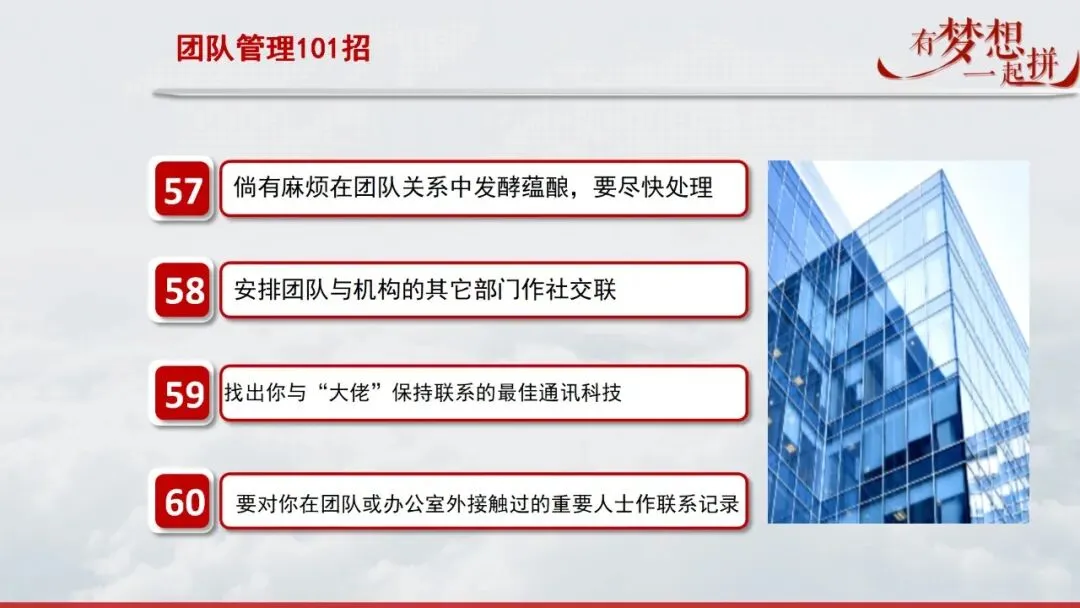 团队管理101招

有梦想
一起拼

57 倘有麻烦在团队关系中发酵蕴酿，要尽快处理

58 安排团队与机构的其它部门作社交联

59 找出你与“大佬”保持联系的最佳通讯科技

60 要对你在团队或办公室外接触过的重要人士作联系记录